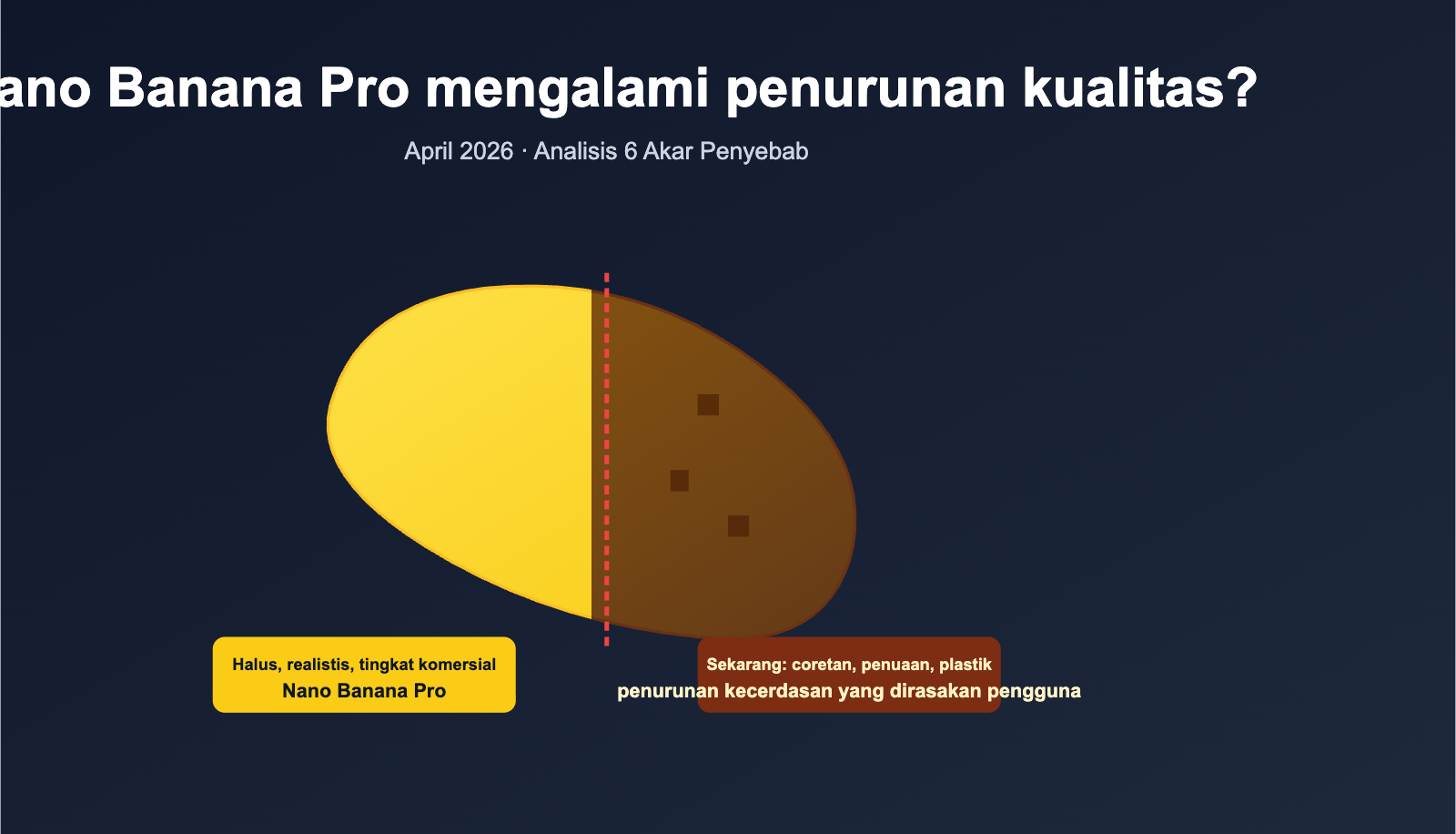 ano Banana Pro mengalami penurunan kualitas?

April 2026 · Analisis 6 Akar Penyebab

Halus, realistis, tingkat komersial
Nano Banana Pro

Sekarang: coretan, penuaan, plastik
penurunan kecerdasan yang dirasakan pengguna